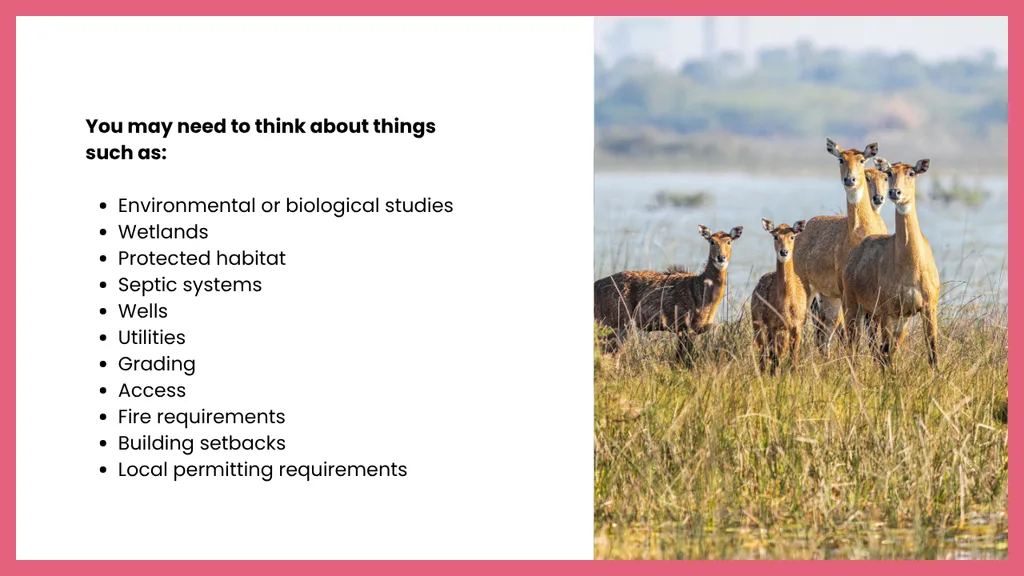 You may need to think about things such as:

• Environmental or biological studies
• Wetlands
• Protected habitat
• Septic systems
• Wells
• Utilities
• Grading
• Access
• Fire requirements
• Building setbacks
• Local permitting requirements